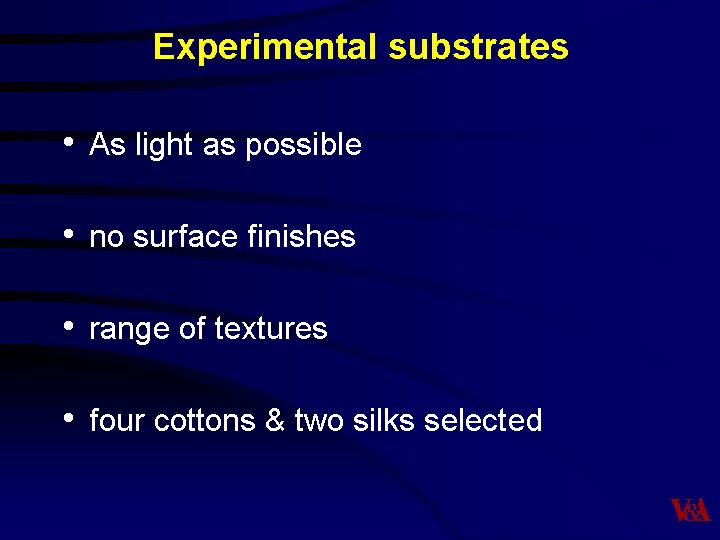 Experimental substrates

• As light as possible

• no surface finishes

• range of textures

• four cottons & two silks selected

V&A